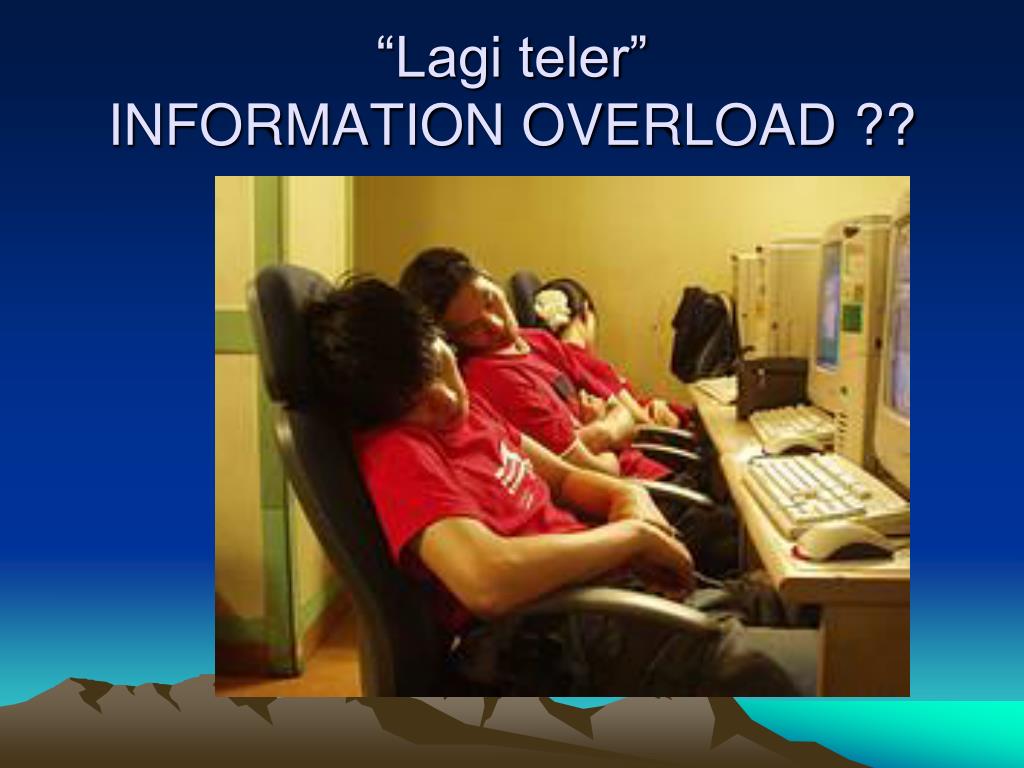 “Lagi teler”
INFORMATION OVERLOAD ??